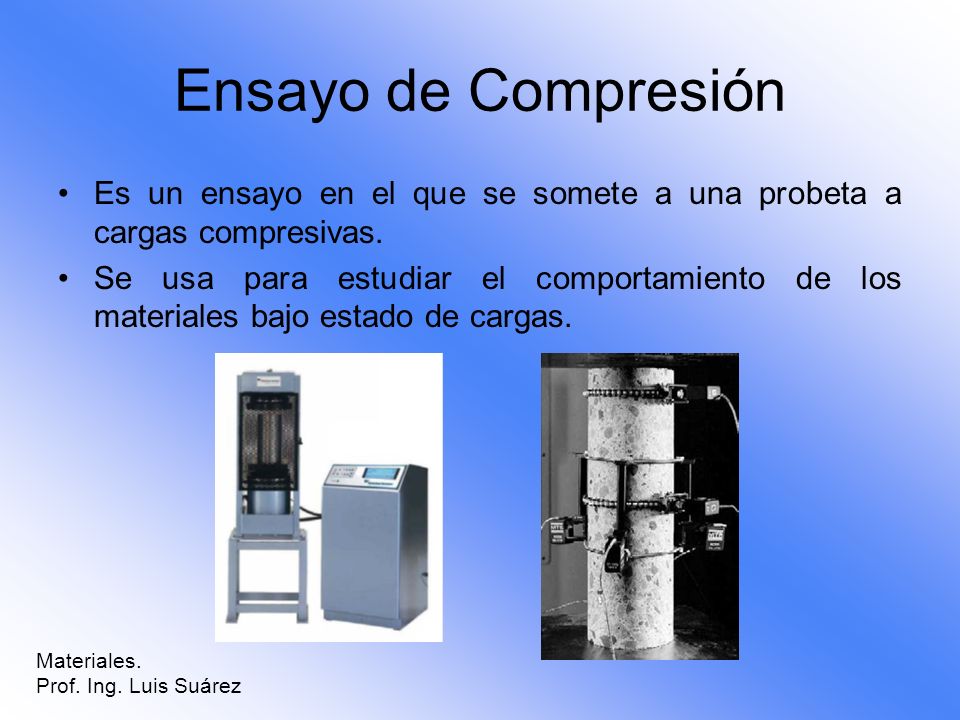 Ensayo de Compresión

• Es un ensayo en el que se somete a una probeta a cargas compresivas.

• Se usa para estudiar el comportamiento de los materiales bajo estado de cargas.

Materiales.
Prof. Ing. Luis Suárez